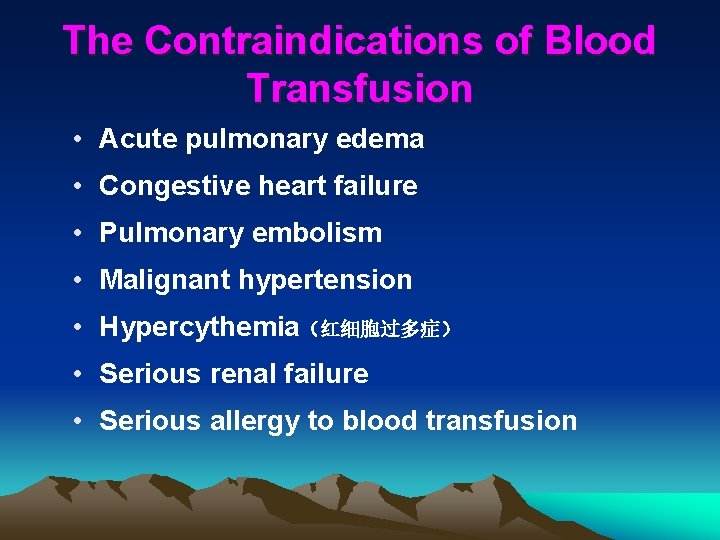 The Contraindications of Blood Transfusion

• Acute pulmonary edema
• Congestive heart failure
• Pulmonary embolism
• Malignant hypertension
• Hypercythemia（红细胞过多症）
• Serious renal failure
• Serious allergy to blood transfusion